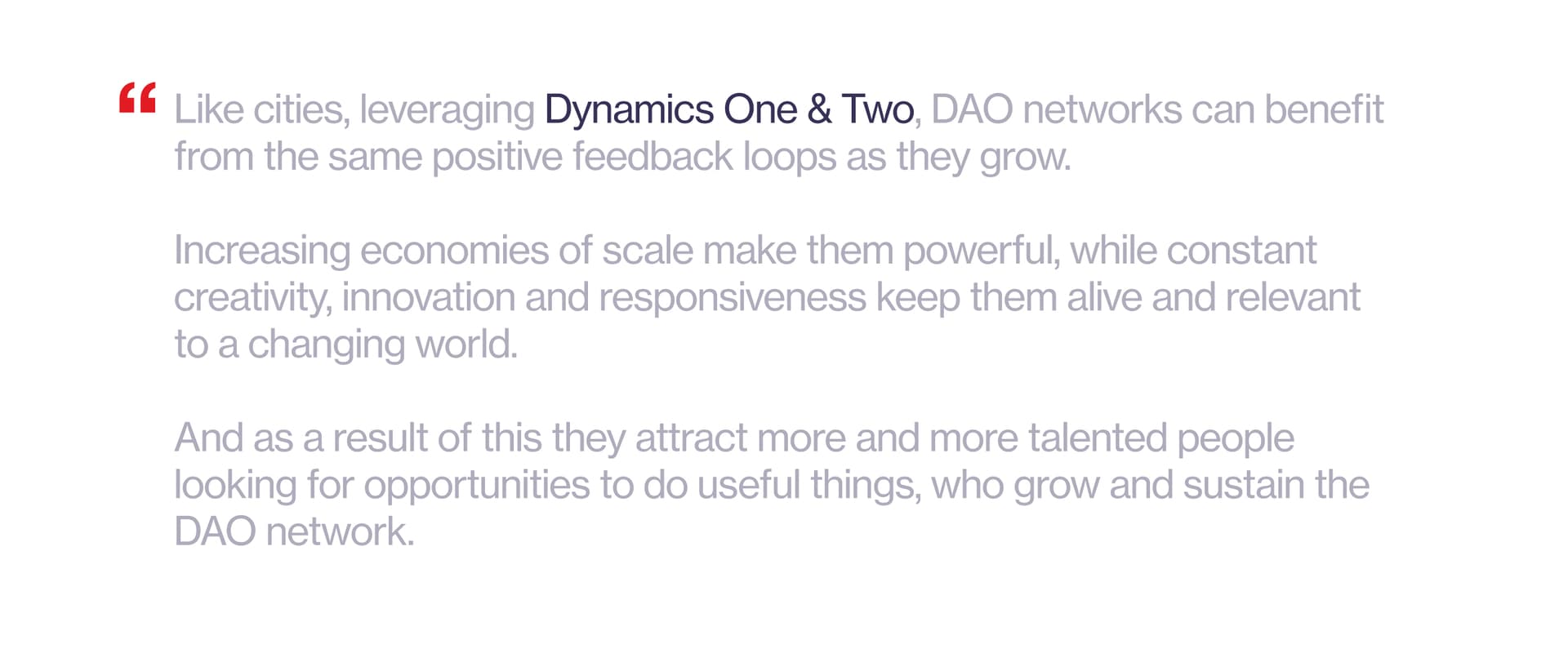 “ Like cities, leveraging Dynamics One & Two, DAO networks can benefit from the same positive feedback loops as they grow.

Increasing economies of scale make them powerful, while constant creativity, innovation and responsiveness keep them alive and relevant to a changing world.

And as a result of this they attract more and more talented people looking for opportunities to do useful things, who grow and sustain the DAO network.